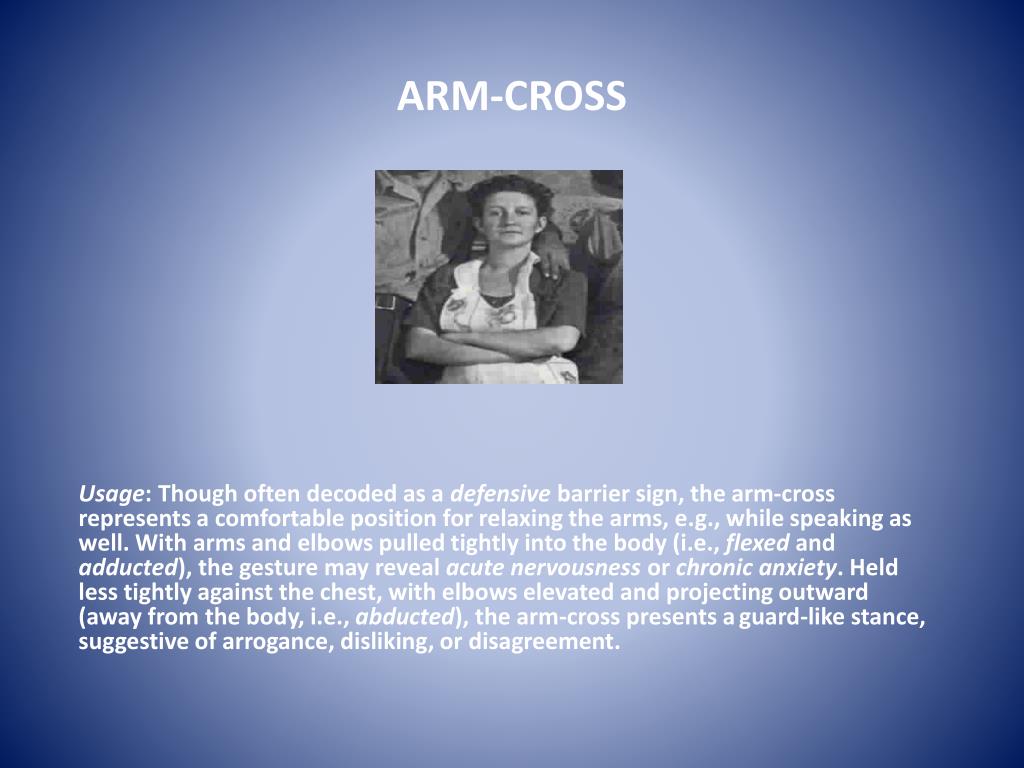 ARM-CROSS

Usage: Though often decoded as a defensive barrier sign, the arm-cross represents a comfortable position for relaxing the arms, e.g., while speaking as well. With arms and elbows pulled tightly into the body (i.e., flexed and adducted), the gesture may reveal acute nervousness or chronic anxiety. Held less tightly against the chest, with elbows elevated and projecting outward (away from the body, i.e., abducted), the arm-cross presents a guard-like stance, suggestive of arrogance, disliking, or disagreement.